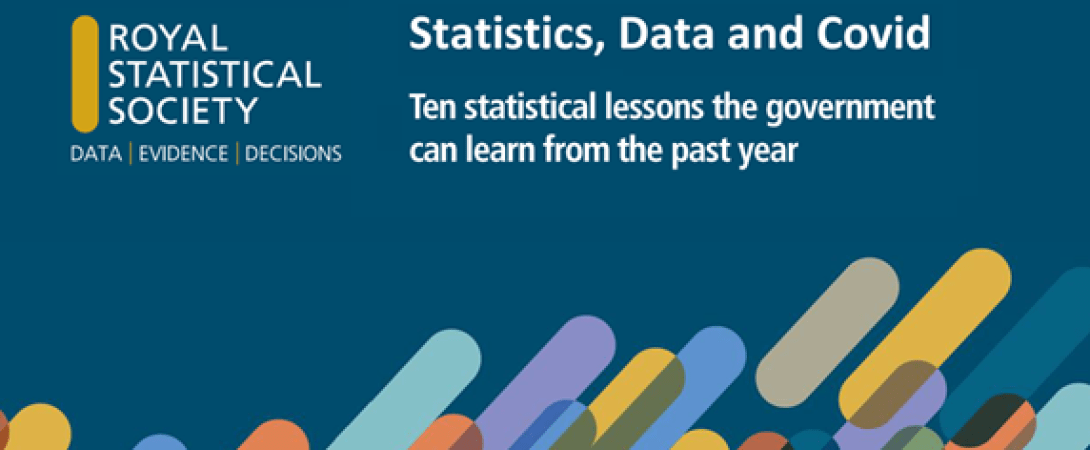 ROYAL STATISTICAL SOCIETY
DATA | EVIDENCE | DECISIONS

Statistics, Data and Covid

Ten statistical lessons the government can learn from the past year